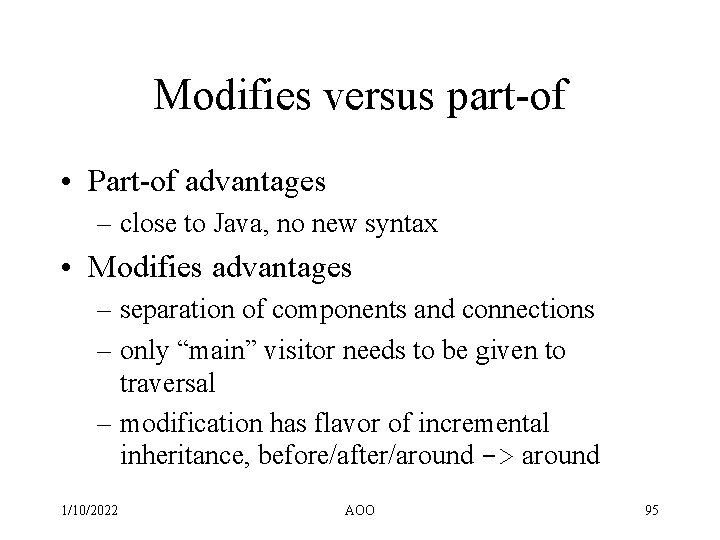 Modifies versus part-of

• Part-of advantages
– close to Java, no new syntax

• Modifies advantages
– separation of components and connections
– only “main” visitor needs to be given to traversal
– modification has flavor of incremental inheritance, before/after/around -> around

1/10/2022

AOO

95